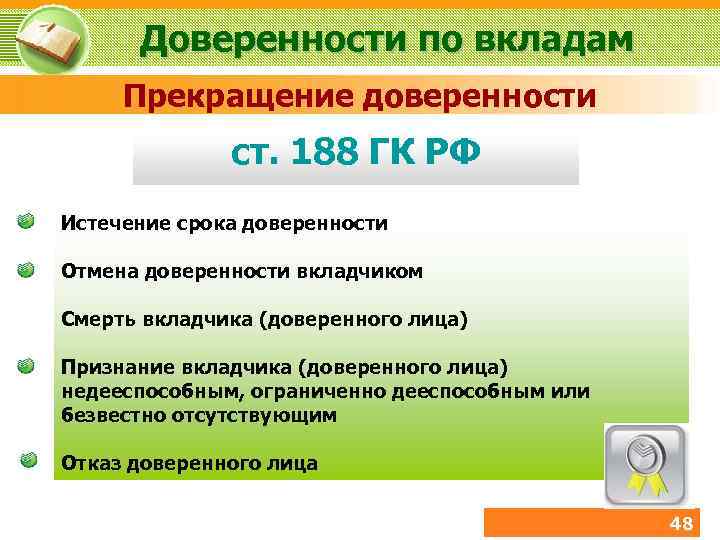 Доверенности по вкладам

Прекращение доверенности

ст. 188 ГК РФ

Истечение срока доверенности

Отмена доверенности вкладчиком

Смерть вкладчика (доверенного лица)

Признание вкладчика (доверенного лица) недееспособным, ограниченно дееспособным или безвестно отсутствующим

Отказ доверенного лица

48